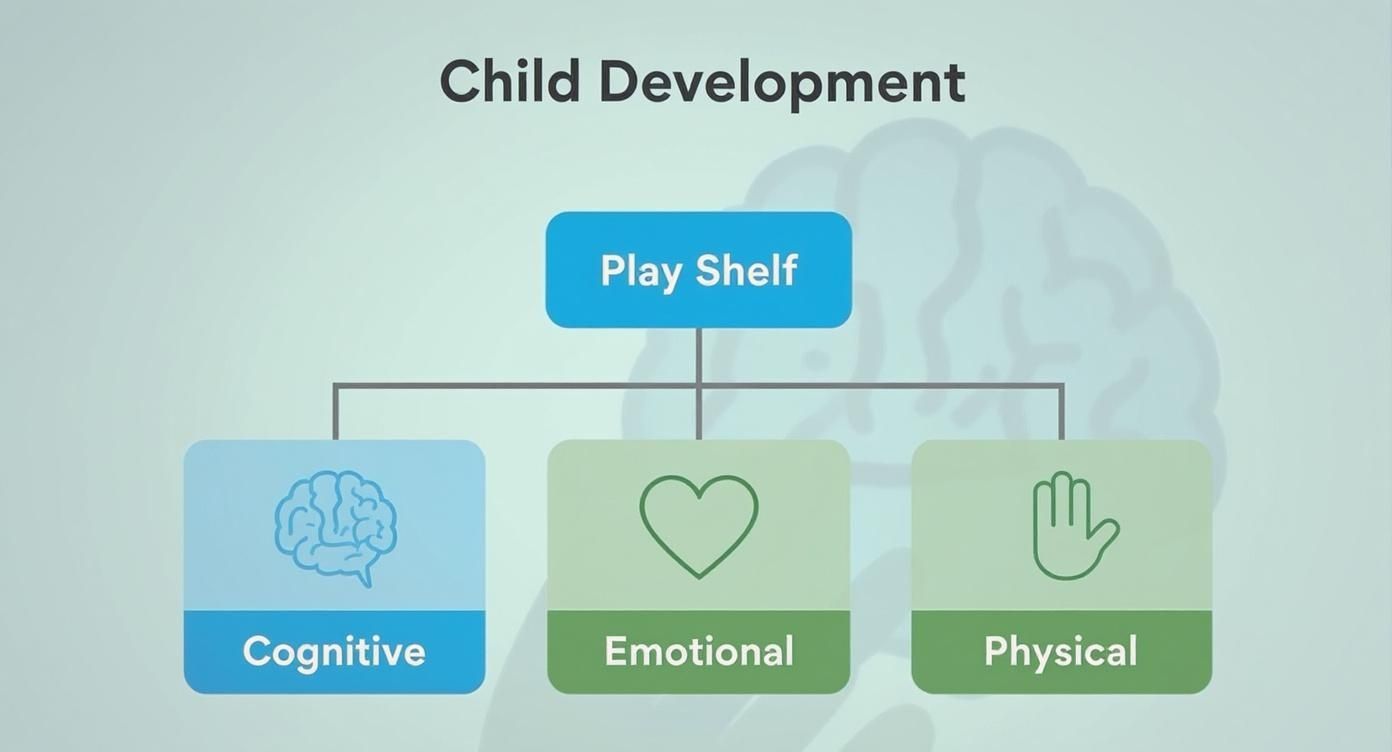 Child Development

Play Shelf

Cognitive

Emotional

Physical